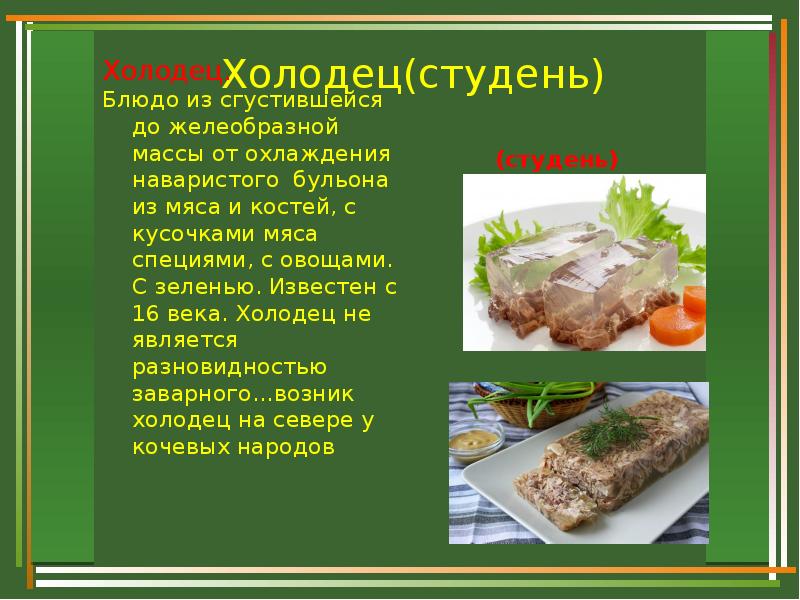 Холодец Холодец(студень)

Блюдо из сгустившейся до желеобразной массы от охлаждения наваристого бульона из мяса и костей, с кусочками мяса специями, с овощами. С зеленью. Известен с 16 века. Холодец не является разновидностью заварного…возник холодец на севере у кочевых народов

(студень)